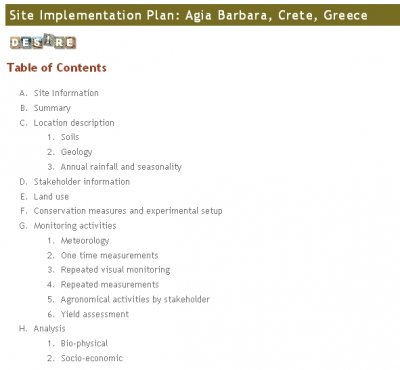 Site Implementation Plan: Agia Barbara, Crete, Greece

DESIRE

Table of Contents

A. Site Information
B. Summary
C. Location description
1. Soils
2. Geology
3. Annual rainfall and seasonality
D. Stakeholder information
E. Land use
F. Conservation measures and experimental setup
G. Monitoring activities
1. Meteorology
2. One time measurements
3. Repeated visual monitoring
4. Repeated measurements
5. Agronomical activities by stakeholder
6. Yield assessment
H. Analysis
1. Bio-physical
2. Socio-economic